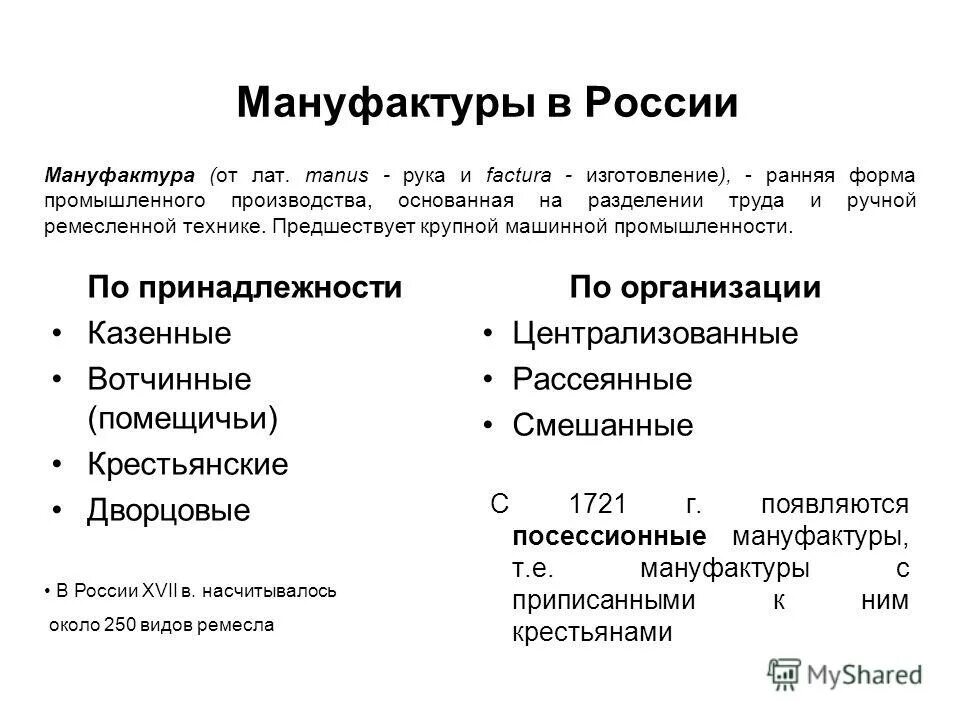 Мануфактуры в России

Мануфактура (от лат. manus - рука и factura - изготовление), - ранняя форма промышленного производства, основанная на разделении труда и ручной ремесленной технике. Предшествует крупной машинной промышленности.

По принадлежности
• Казенные
• Вотчинные (помещичьи)
• Крестьянские
• Дворцовые

• В России XVII в. насчитывалось около 250 видов ремесла

По организации
• Централизованные
• Рассеянные
• Смешанные

С 1721 г. появляются посессионные мануфактуры, т.е. мануфактуры с приписанными к ним крестьянами

MyShared